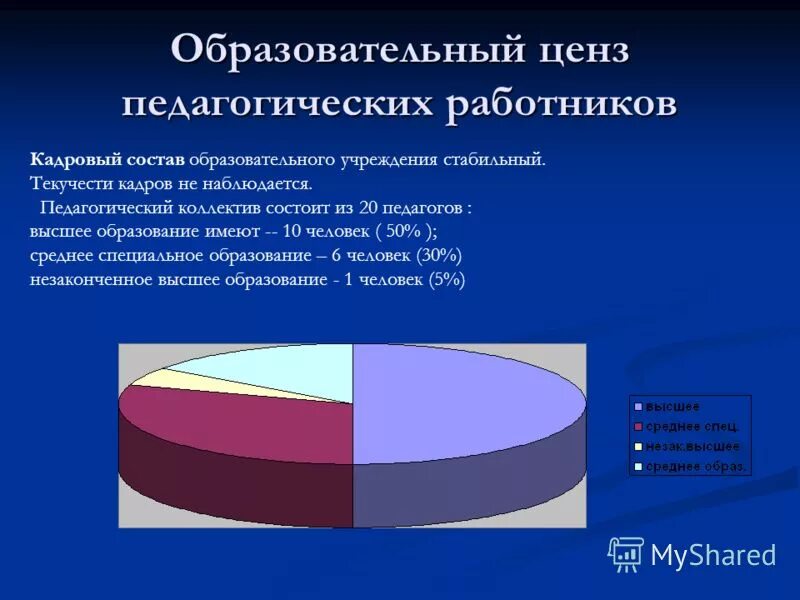 Образовательный ценз педагогических работников

Кадровый состав образовательного учреждения стабильный. Текучести кадров не наблюдается.
Педагогический коллектив состоит из 20 педагогов :
высшее образование имеют -- 10 человек ( 50% );
среднее специальное образование – 6 человек (30%)
незаконченное высшее образование - 1 человек (5%)

высшее
среднее спец.
незак.высшее
среднее образ.

MyShared